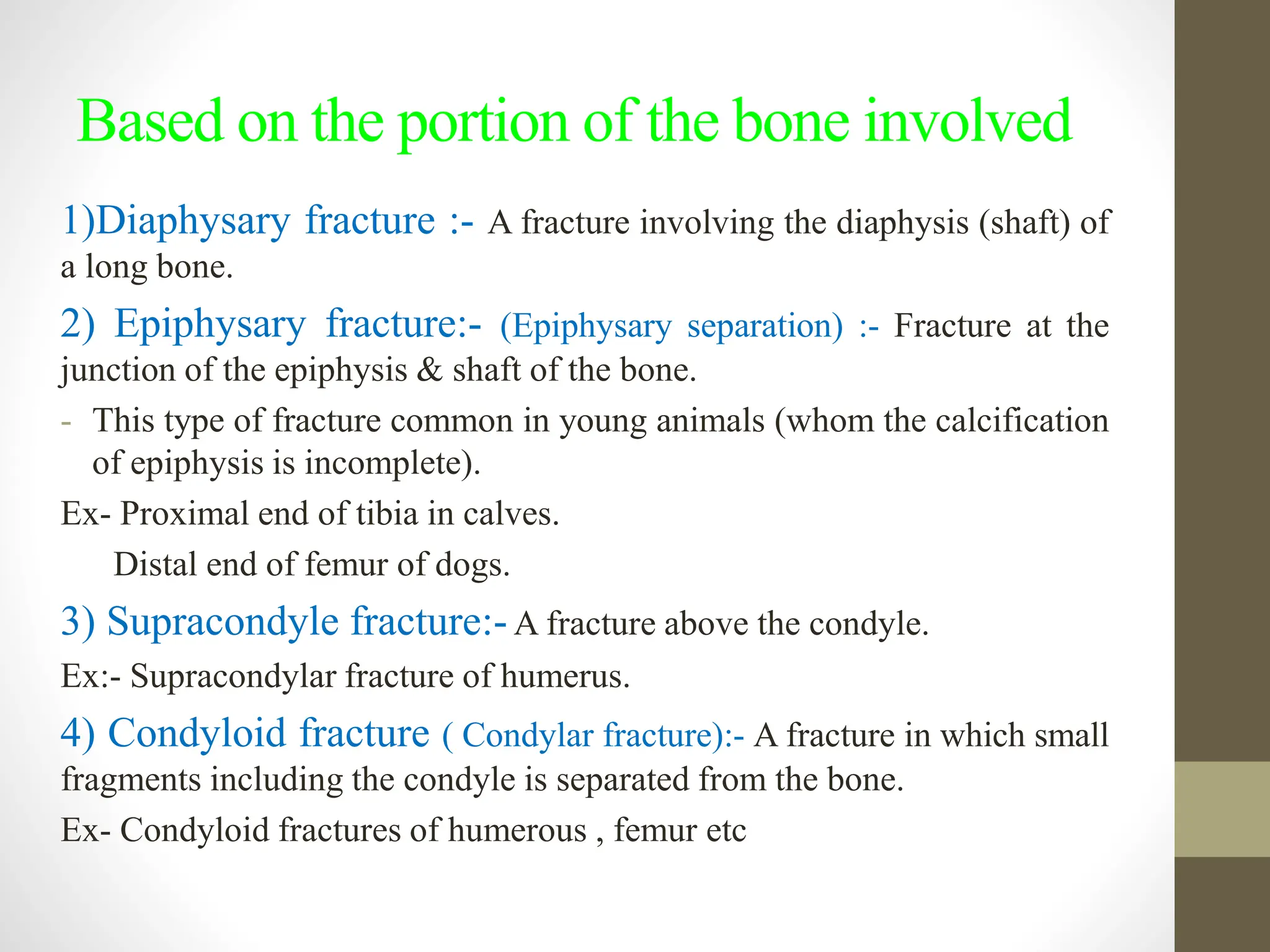 Based on the portion of the bone involved

1)Diaphysary fracture :- A fracture involving the diaphysis (shaft) of a long bone.

2) Epiphysary fracture:- (Epiphysary separation) :- Fracture at the junction of the epiphysis & shaft of the bone.

- This type of fracture common in young animals (whom the calcification of epiphysis is incomplete).

Ex- Proximal end of tibia in calves.

Distal end of femur of dogs.

3) Supracondyle fracture:- A fracture above the condyle.

Ex:- Supracondylar fracture of humerus.

4) Condyloid fracture ( Condylar fracture):- A fracture in which small fragments including the condyle is separated from the bone.

Ex- Condyloid fractures of humerous , femur etc